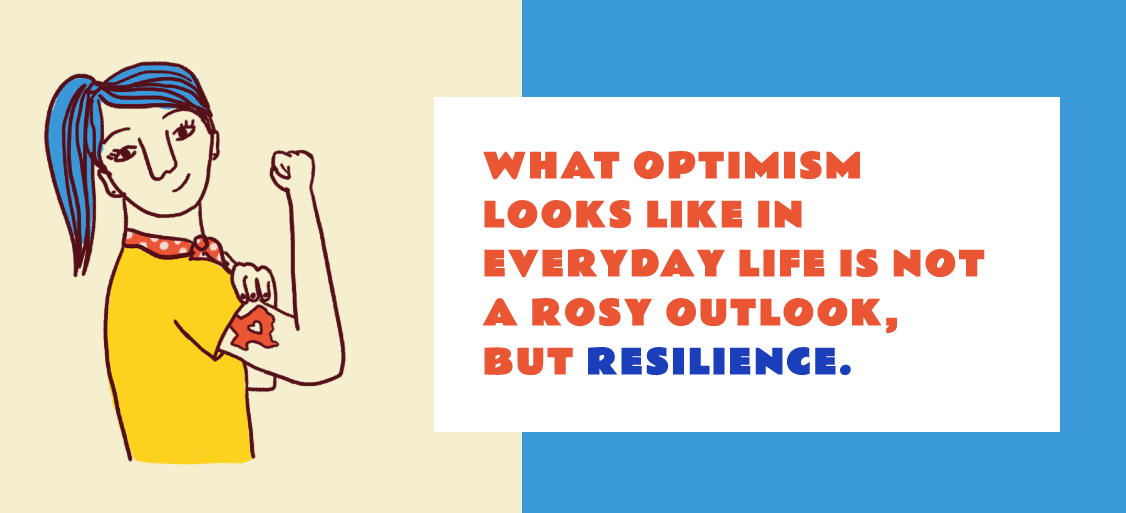 WHAT OPTIMISM LOOKS LIKE IN EVERYDAY LIFE IS NOT A ROSY OUTLOOK, BUT RESILIENCE.